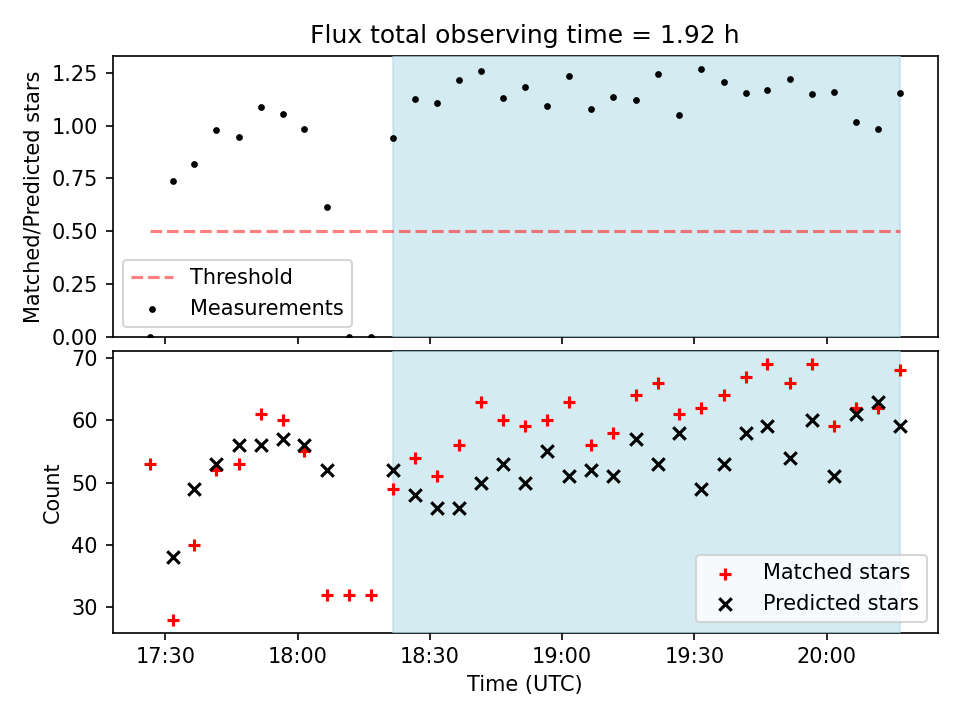 Flux total observing time = 1.92 h

Matched/Predicted stars

1.25
1.00
0.75
0.50
0.25
0.00

Threshold
Measurements

Count

70
60
50
40
30

Matched stars
Predicted stars

17:30
18:00
18:30
19:00
19:30
20:00

Time (UTC)